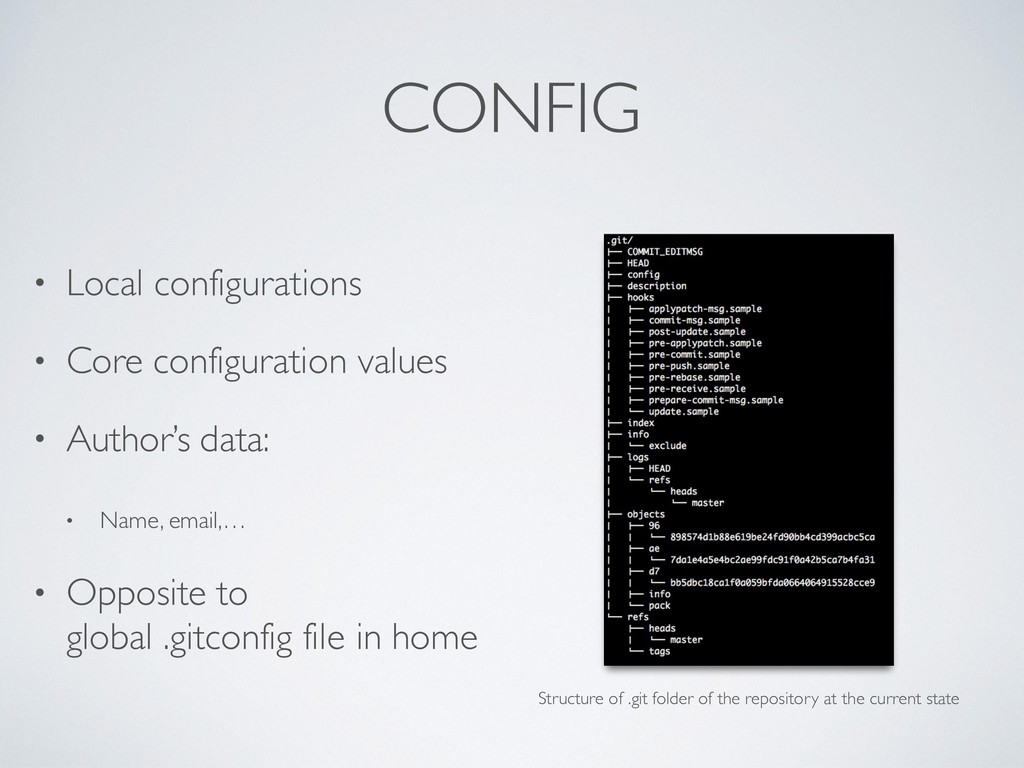 CONFIG

• Local configurations

• Core configuration values

• Author's data:

• Name, email,…

• Opposite to global .gitconfig file in home

.git/
├── COMMIT_EDITMSG
├── HEAD
├── config
├── description
├── hooks
│   ├── applypatch-msg.sample
│   ├── commit-msg.sample
│   ├── post-update.sample
│   ├── pre-applypatch.sample
│   ├── pre-commit.sample
│   ├── pre-push.sample
│   ├── pre-rebase.sample
│   ├── pre-receive.sample
│   ├── prepare-commit-msg.sample
│   └── update.sample
├── index
├── info
│   └── exclude
├── logs
│   ├── HEAD
│   └── refs
│       └── heads
│           └── master
├── objects
│   ├── 96
│   │   └── 898574d1b88e619be24fd90bb4cd399acbc5ca
│   ├── ae
│   │   └── 7da1e4a5e4bc2ae99fdc91f0a42b5ca7b4fa31
│   ├── d7
│   │   └── bb5dbc18ca1f0a059bfda0664064915528cce9
│   ├── info
│   └── pack
└── refs
    ├── heads
    │   └── master
    └── tags

Structure of .git folder of the repository at the current state